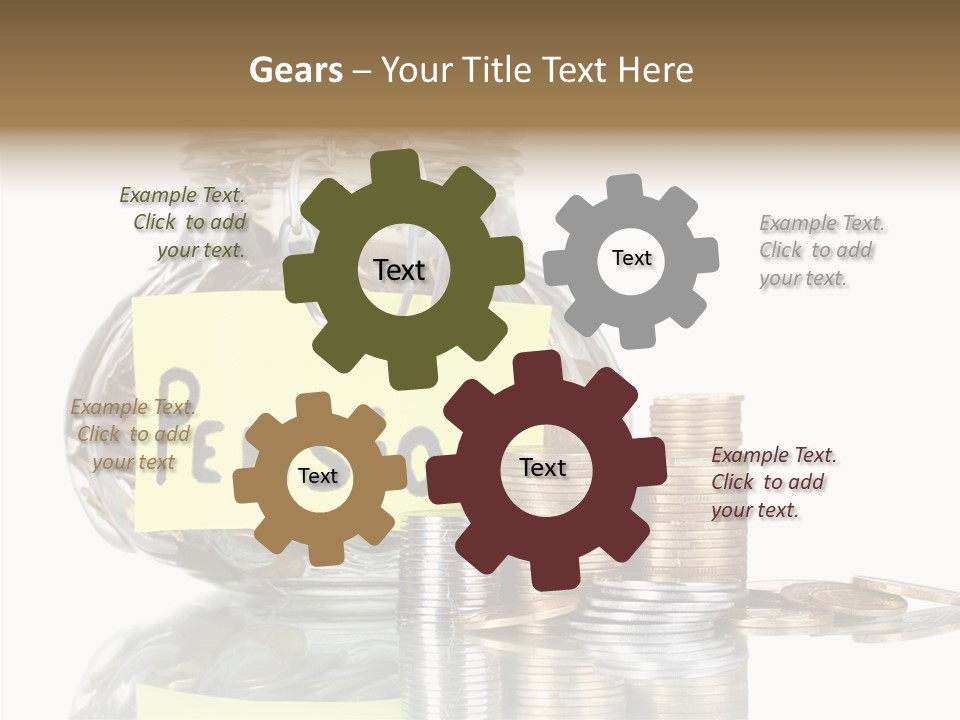 Gears – Your Title Text Here

Example Text. Click to add your text.

Text

Text

Example Text. Click to add your text.

Example Text. Click to add your text

Text

Text

Example Text. Click to add your text.